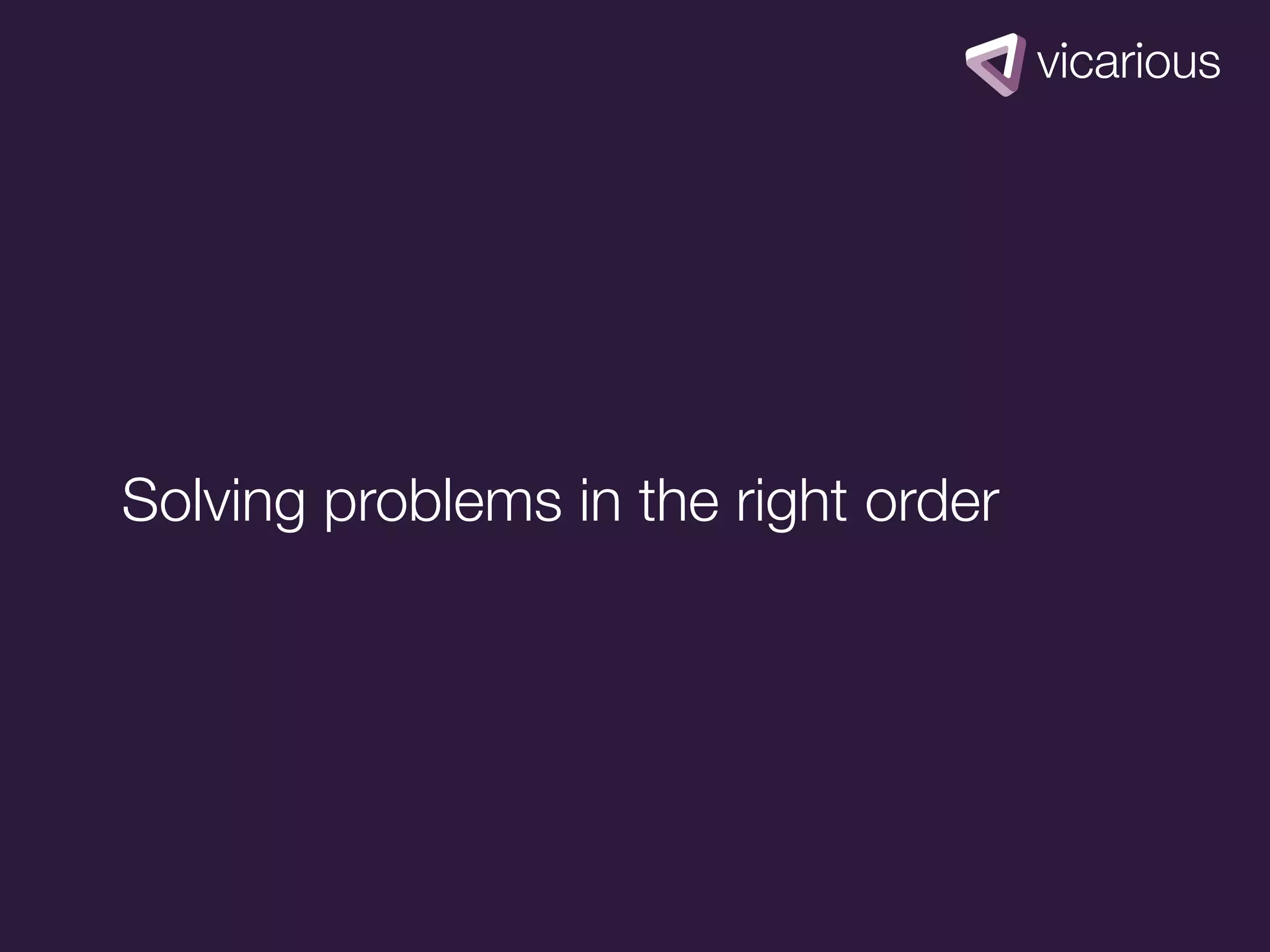 vicarious

Solving problems in the right order